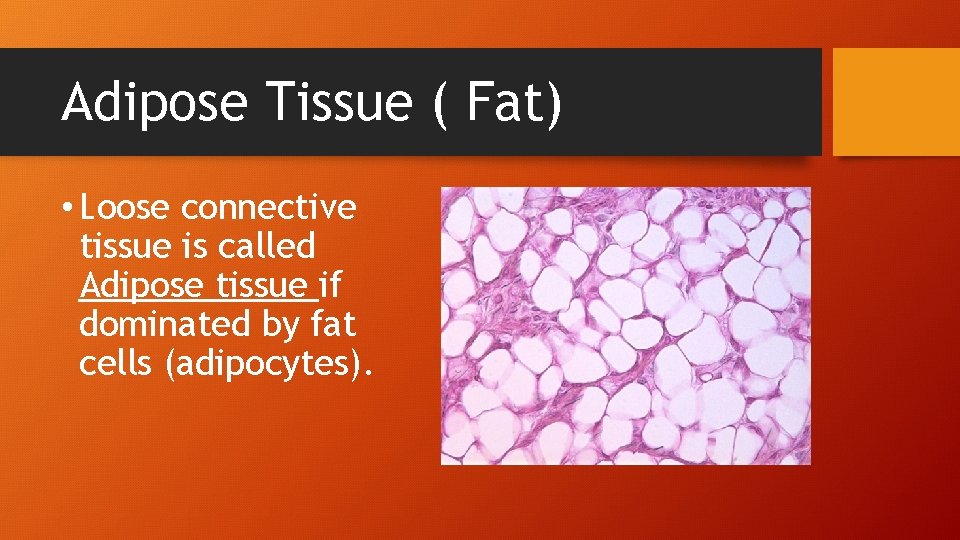 Adipose Tissue ( Fat)

• Loose connective tissue is called Adipose tissue if dominated by fat cells (adipocytes).